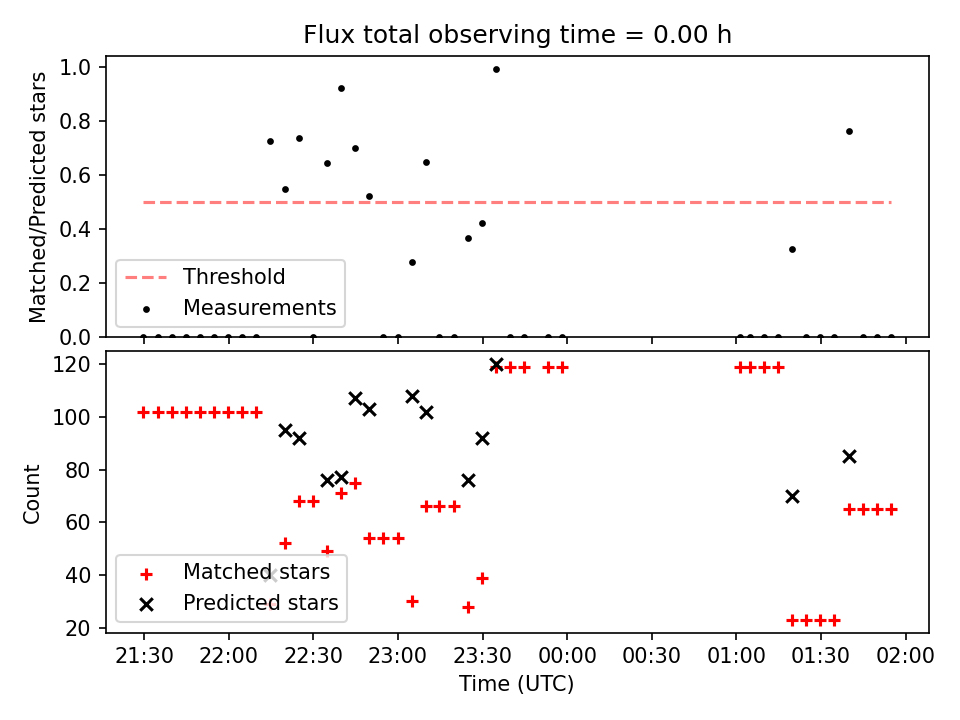 Flux total observing time = 0.00 h

Matched/Predicted stars

1.0
0.8
0.6
0.4
0.2
0.0

Threshold
Measurements

Count

120
100
80
60
40
20

Matched stars
Predicted stars

21:30
22:00
22:30
23:00
23:30
00:00
00:30
01:00
01:30
02:00

Time (UTC)